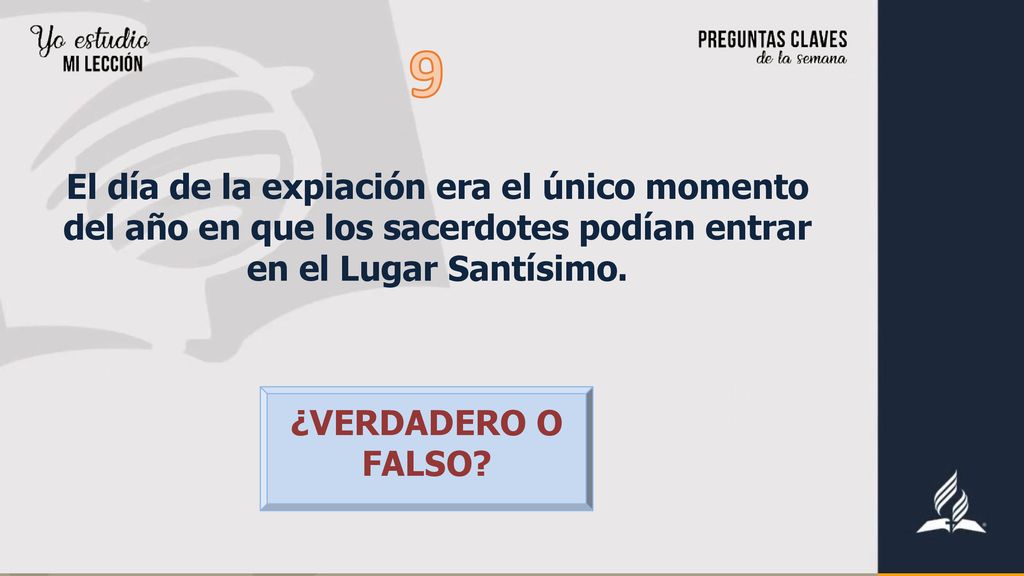 Yo estudio
MI LECCIÓN

PREGUNTAS CLAVES
de la semana

9

El día de la expiación era el único momento del año en que los sacerdotes podían entrar en el Lugar Santísimo.

¿VERDADERO O FALSO?